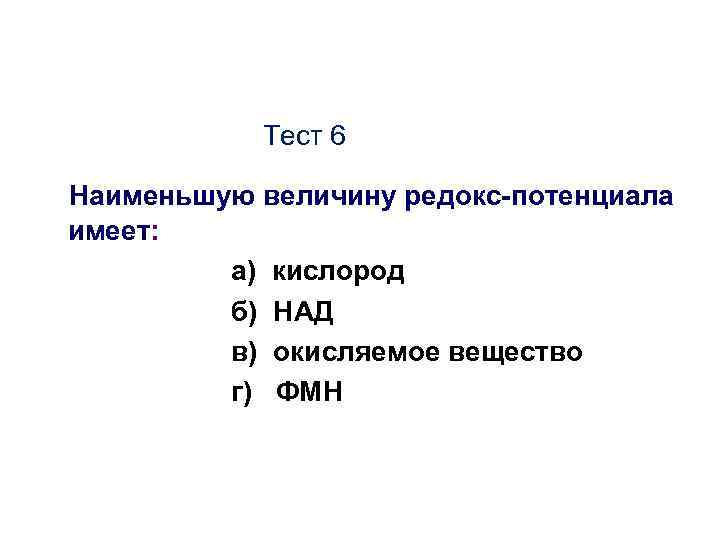 Тест 6

Наименьшую величину редокс-потенциала имеет:

а) кислород
б) НАД
в) окисляемое вещество
г) ФМН